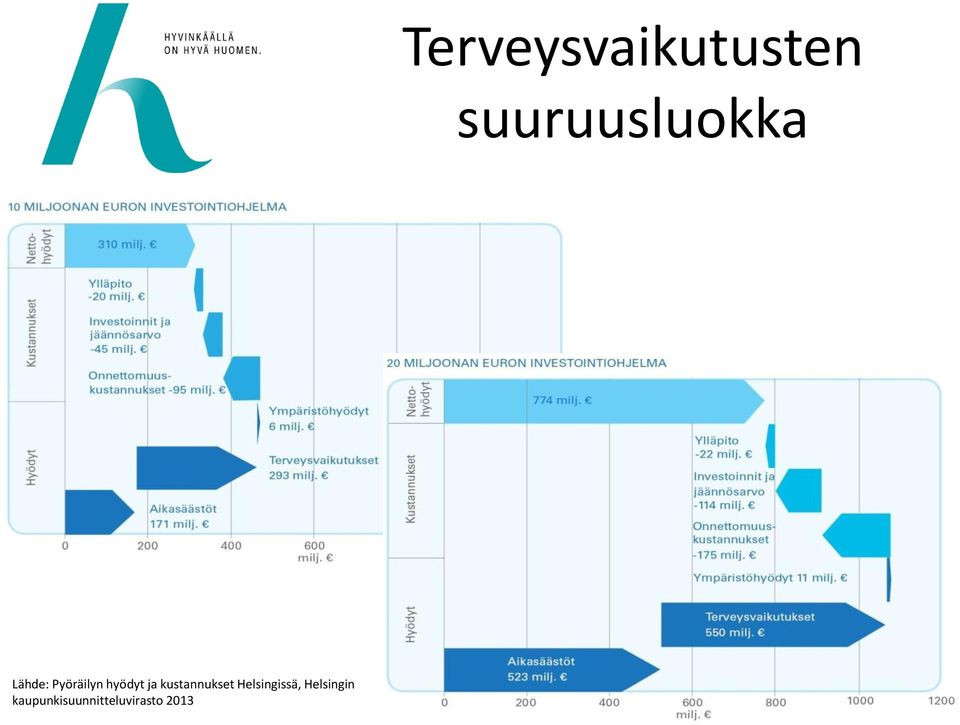 HYVINKÄÄLLÄ ON HYVÄ HUOMEN.

Terveysvaikutusten suuruusluokka

10 MILJOONAN EURON INVESTOINTIOHJELMA

Nettohyödyt
310 milj. €

Kustannukset
Ylläpito -20 milj. €
Investoinnit ja jäännösarvo -45 milj. €
Onnettomuuskustannukset -95 milj. €

Hyödyt
Ympäristöhyödyt 6 milj. €
Terveysvaikutukset 293 milj. €
Aikasäästöt 171 milj. €

0 200 400 600
milj. €

20 MILJOONAN EURON INVESTOINTIOHJELMA

Nettohyödyt
774 milj. €

Kustannukset
Ylläpito -22 milj. €
Investoinnit ja jäännösarvo -114 milj. €
Onnettomuuskustannukset -175 milj. €

Hyödyt
Ympäristöhyödyt 11 milj. €
Terveysvaikutukset 550 milj. €
Aikasäästöt 523 milj. €

0 200 400 600 800 1000 1200
milj. €

Lähde: Pyöräilyn hyödyt ja kustannukset Helsingissä, Helsingin kaupunkisuunnitteluvirasto 2013